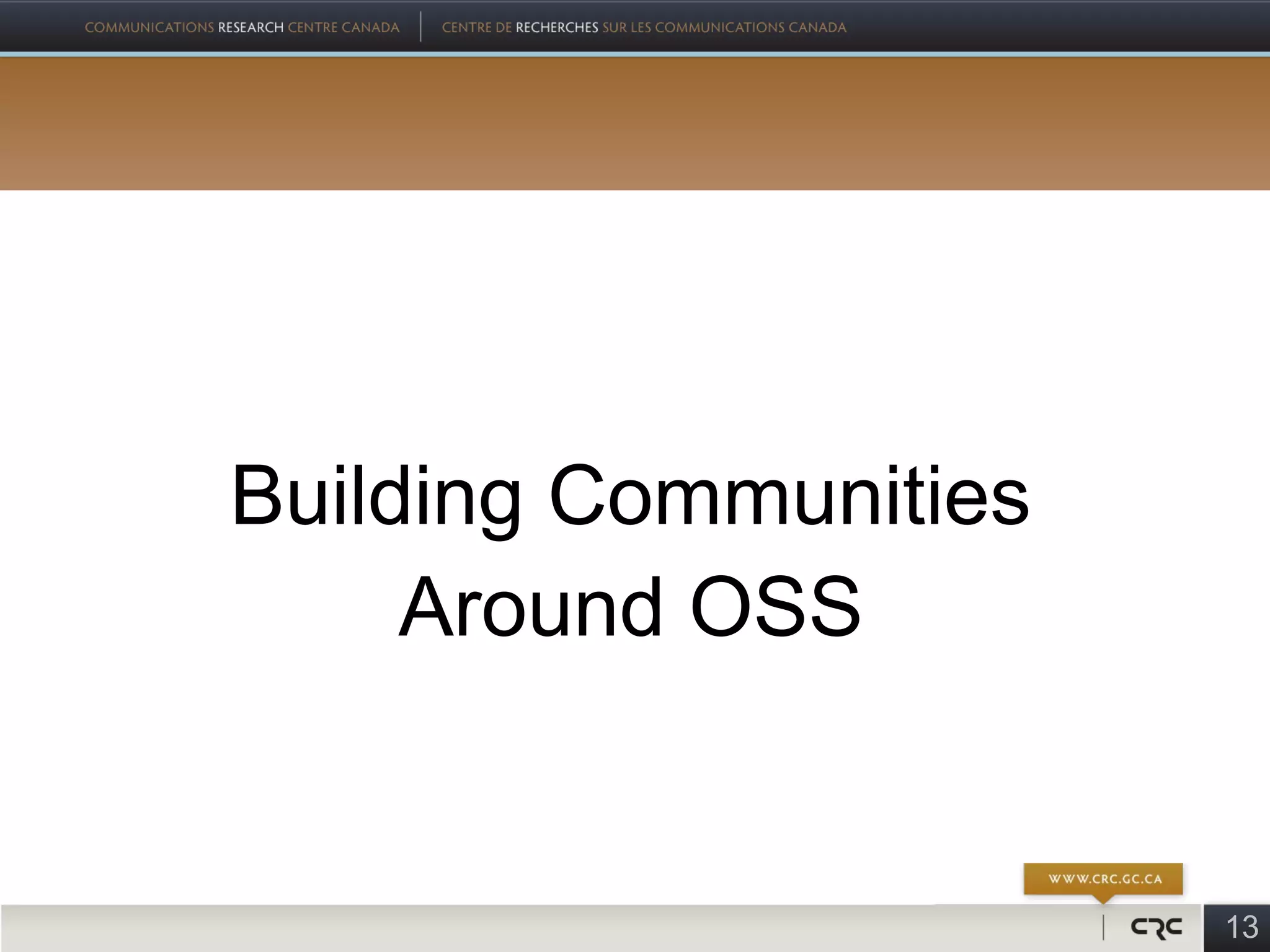 COMMUNICATIONS RESEARCH CENTRE CANADA | CENTRE DE RECHERCHES SUR LES COMMUNICATIONS CANADA

Building Communities Around OSS

WWW.CRC.GC.CA

CRC

13